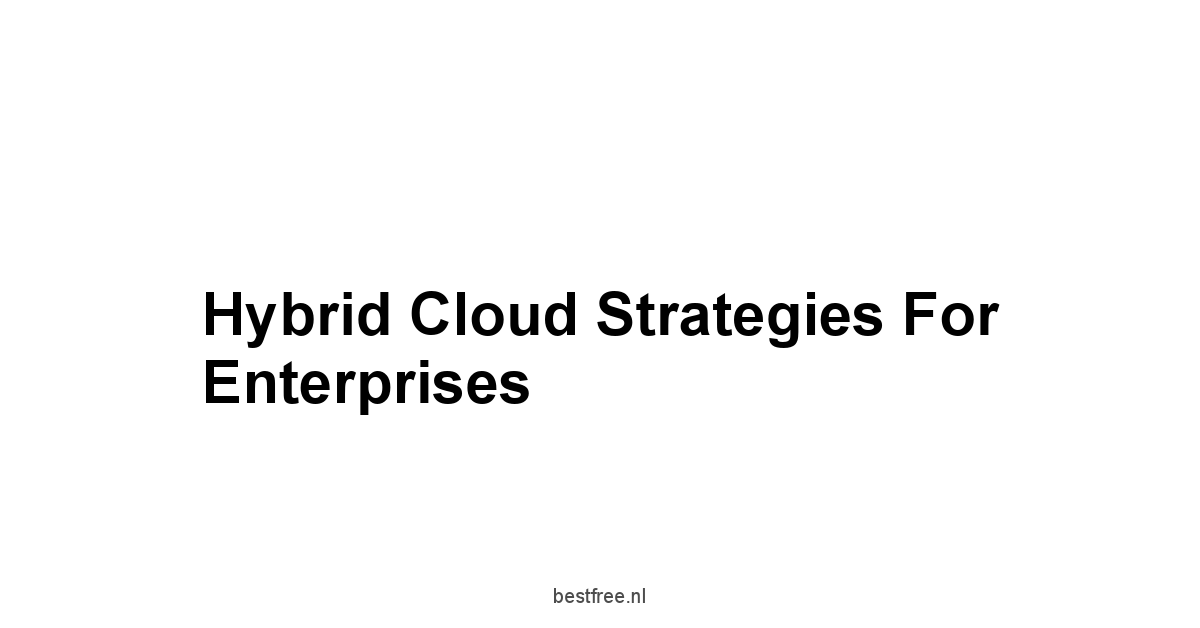 Hybrid Cloud Strategies For Enterprises

bestfree.nl